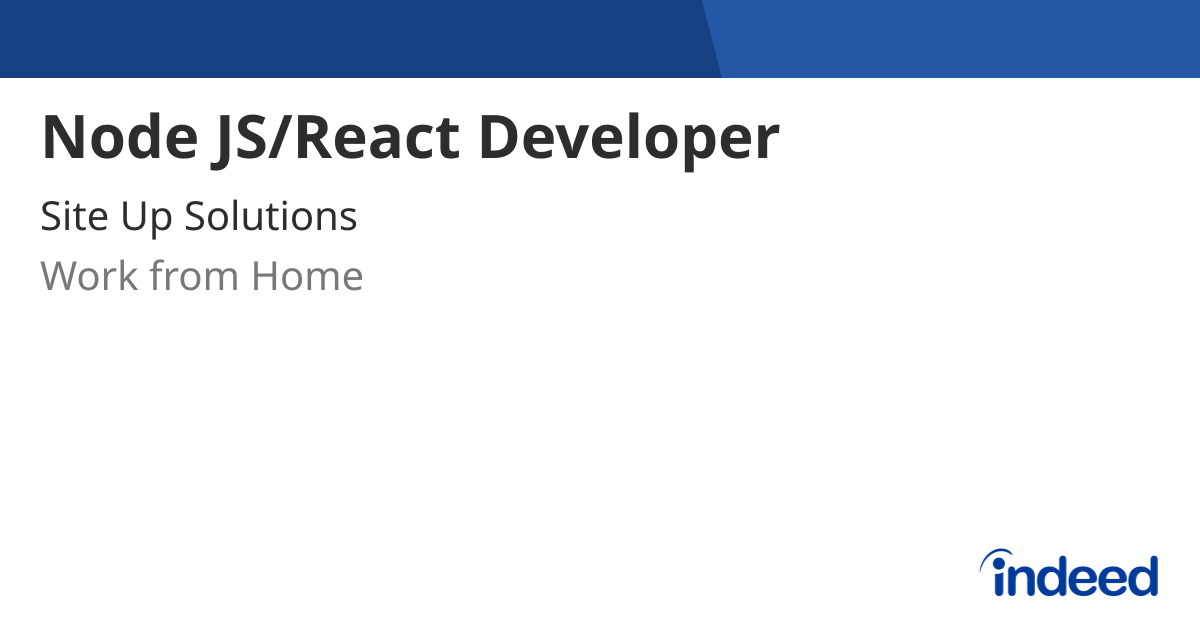 Node JS/React Developer

Site Up Solutions

Work from Home

indeed